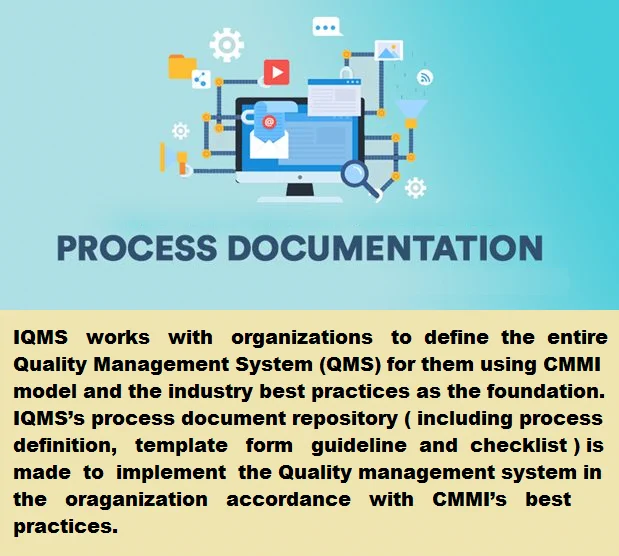 PROCESS DOCUMENTATION

IQMS works with organizations to define the entire Quality Management System (QMS) for them using CMMI model and the industry best practices as the foundation. IQMS's process document repository ( including process definition, template form guideline and checklist ) is made to implement the Quality management system in the oraganization accordance with CMMI's best practices.